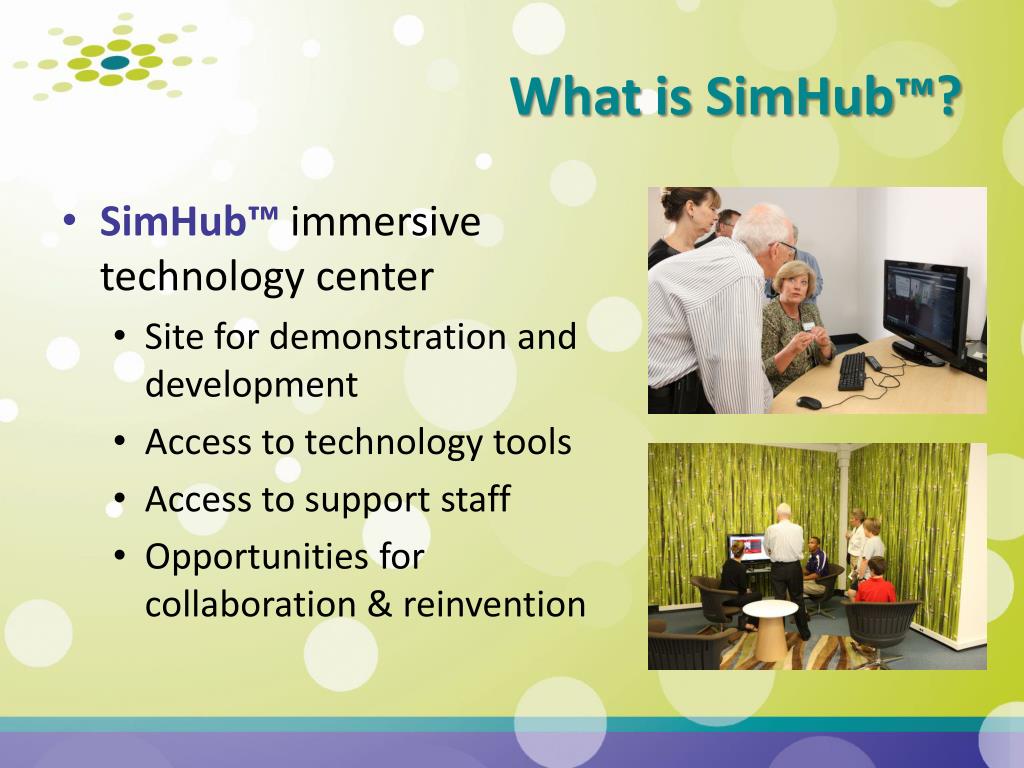 What is SimHub™?

• SimHub™ immersive technology center
  • Site for demonstration and development
  • Access to technology tools
  • Access to support staff
  • Opportunities for collaboration & reinvention